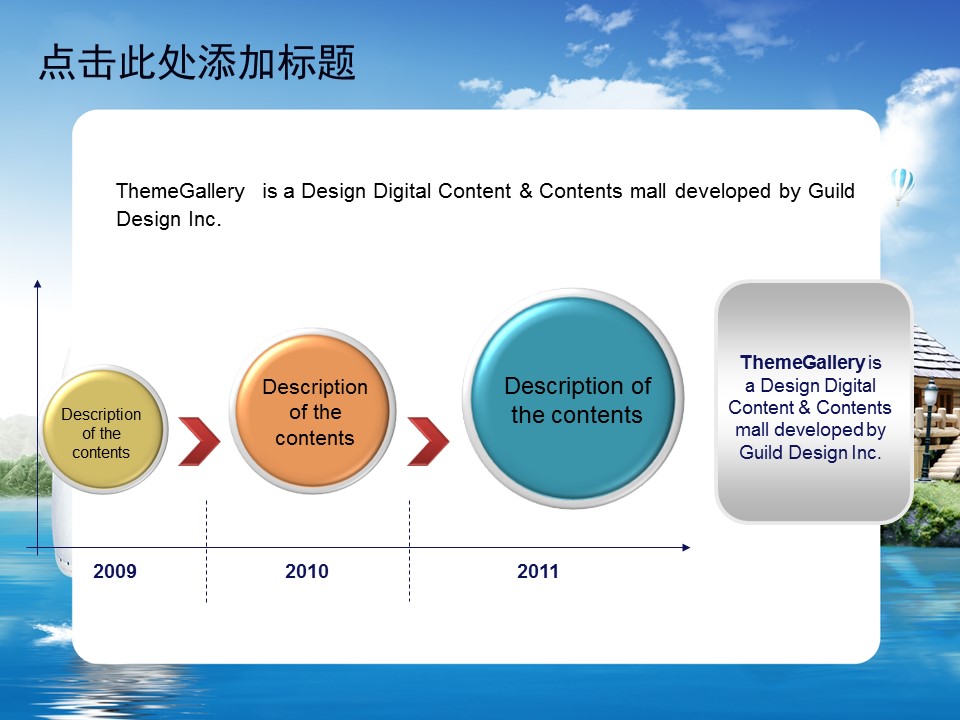 点击此处添加标题

ThemeGallery is a Design Digital Content & Contents mall developed by Guild Design Inc.

Description of the contents

Description of the contents

Description of the contents

ThemeGallery is a Design Digital Content & Contents mall developed by Guild Design Inc.

2009

2010

2011